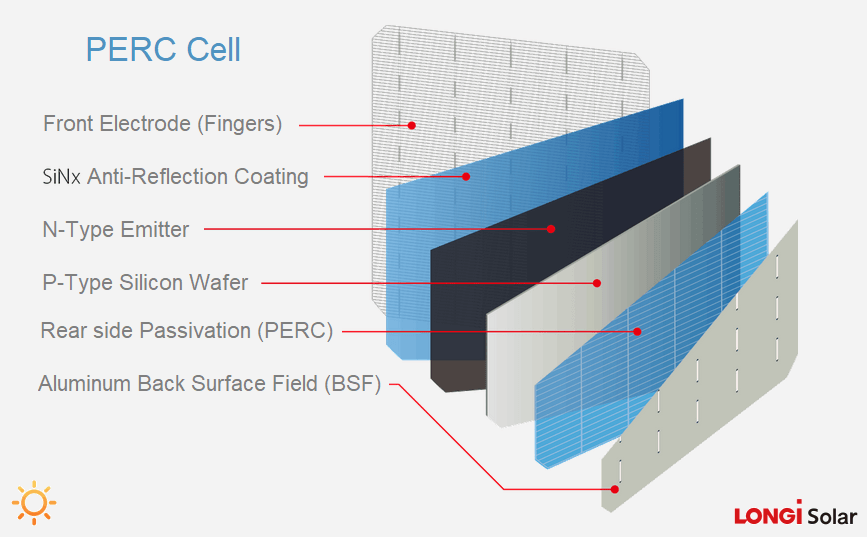 PERC Cell

Front Electrode (Fingers)

SiNx Anti-Reflection Coating

N-Type Emitter

P-Type Silicon Wafer

Rear side Passivation (PERC)

Aluminum Back Surface Field (BSF)

LONGi Solar